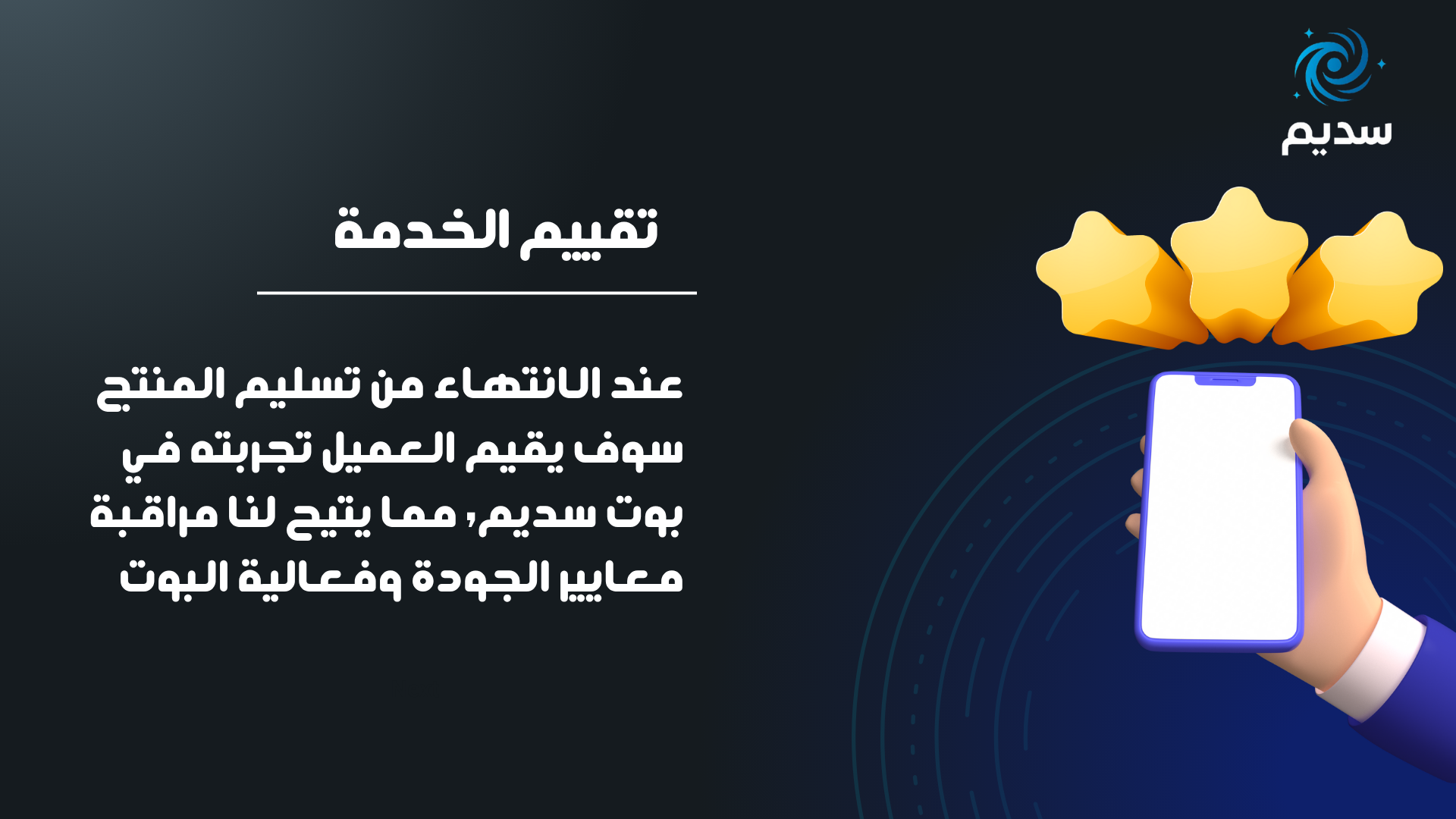 سديم

تقييم الخدمة

عند الانتهاء من تسليم المنتج سوف يقيم العميل تجربته في بوت سديم, مما يتيح لنا مراقبة معايير الجودة وفعالية البوت